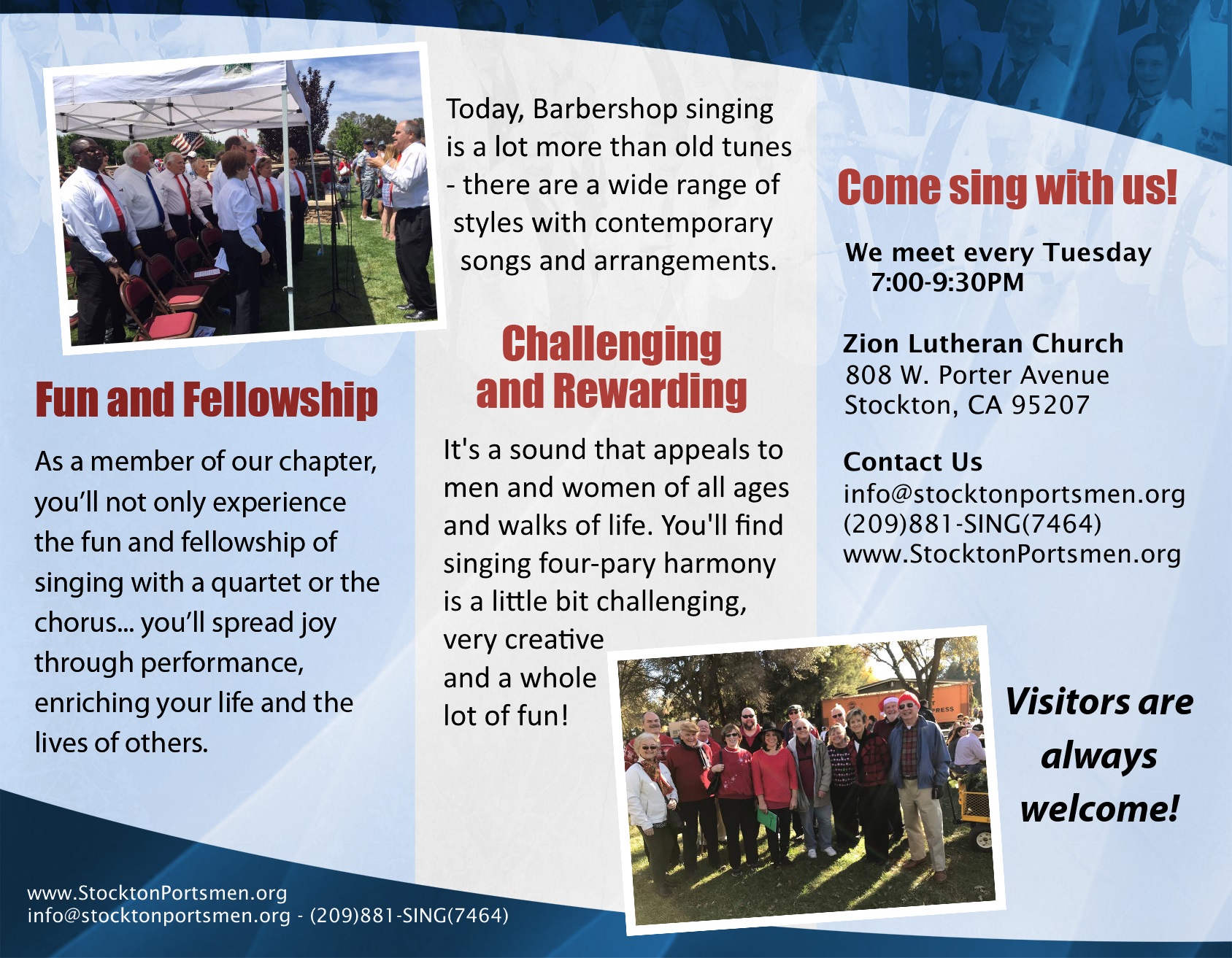 Fun and Fellowship

As a member of our chapter, you'll not only experience the fun and fellowship of singing with a quartet or the chorus... you'll spread joy through performance, enriching your life and the lives of others.

www.StocktonPortsmen.org
info@stocktonportsmen.org - (209)881-SING(7464)

Today, Barbershop singing is a lot more than old tunes - there are a wide range of styles with contemporary songs and arrangements.

Challenging and Rewarding

It's a sound that appeals to men and women of all ages and walks of life. You'll find singing four-pary harmony is a little bit challenging, very creative and a whole lot of fun!

Come sing with us!

We meet every Tuesday
7:00-9:30PM

Zion Lutheran Church
808 W. Porter Avenue
Stockton, CA 95207

Contact Us
info@stocktonportsmen.org
(209)881-SING(7464)
www.StocktonPortsmen.org

Visitors are always welcome!